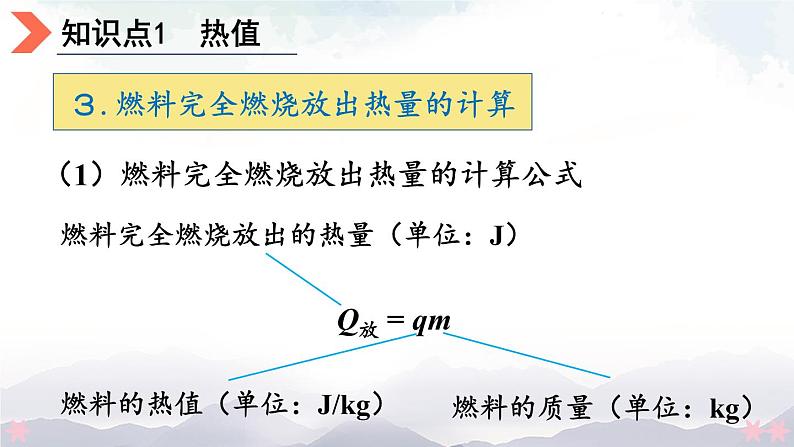 知识点1　热值

3.燃料完全燃烧放出热量的计算

（1）燃料完全燃烧放出热量的计算公式

燃料完全燃烧放出的热量（单位：J）

$Q_{放} = qm$

燃料的热值（单位：J/kg）

燃料的质量（单位：kg）